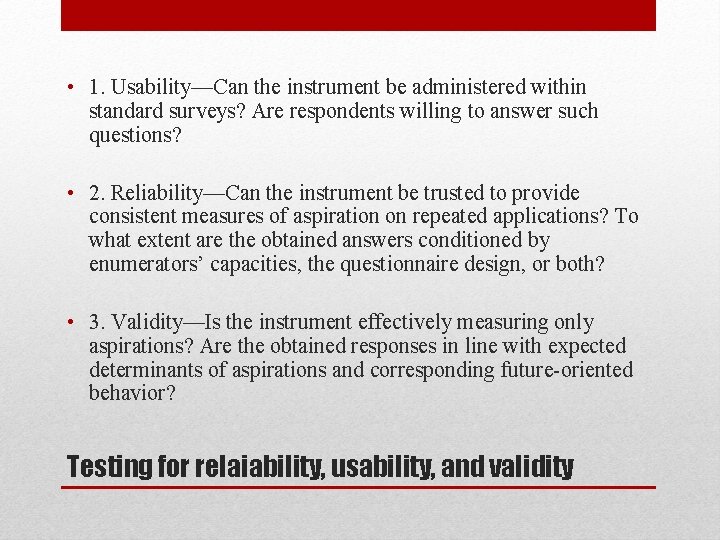 • 1. Usability—Can the instrument be administered within standard surveys? Are respondents willing to answer such questions?

• 2. Reliability—Can the instrument be trusted to provide consistent measures of aspiration on repeated applications? To what extent are the obtained answers conditioned by enumerators' capacities, the questionnaire design, or both?

• 3. Validity—Is the instrument effectively measuring only aspirations? Are the obtained responses in line with expected determinants of aspirations and corresponding future-oriented behavior?

Testing for relaiability, usability, and validity